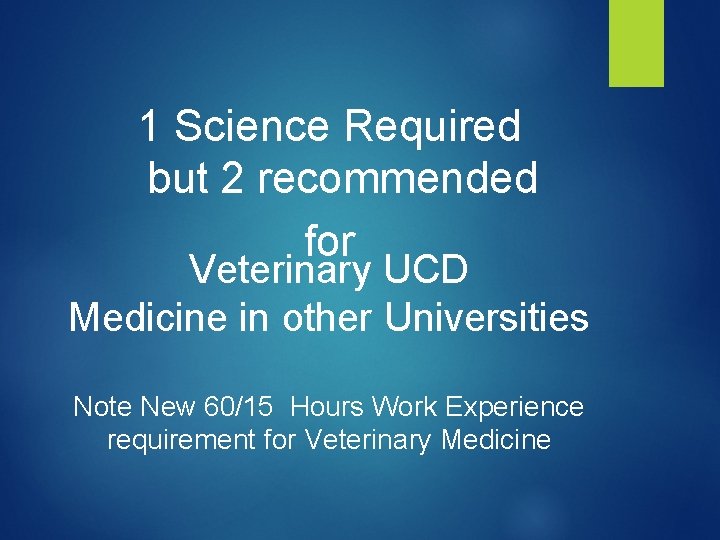 1 Science Required but 2 recommended for

Veterinary UCD
Medicine in other Universities

Note New 60/15 Hours Work Experience requirement for Veterinary Medicine